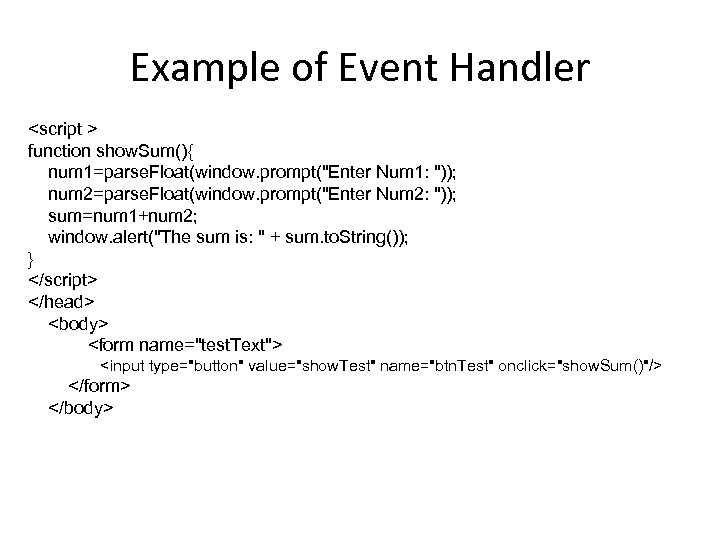 Example of Event Handler

<script >
function showSum(){
num1=parseFloat(window.prompt("Enter Num1: "));
num2=parseFloat(window.prompt("Enter Num2: "));
sum=num1+num2;
window.alert("The sum is: " + sum.toString());
}
</script>
</head>
<body>
<form name="testText">
<input type="button" value="showTest" name="btnTest" onclick="showSum()"/>
</form>
</body>